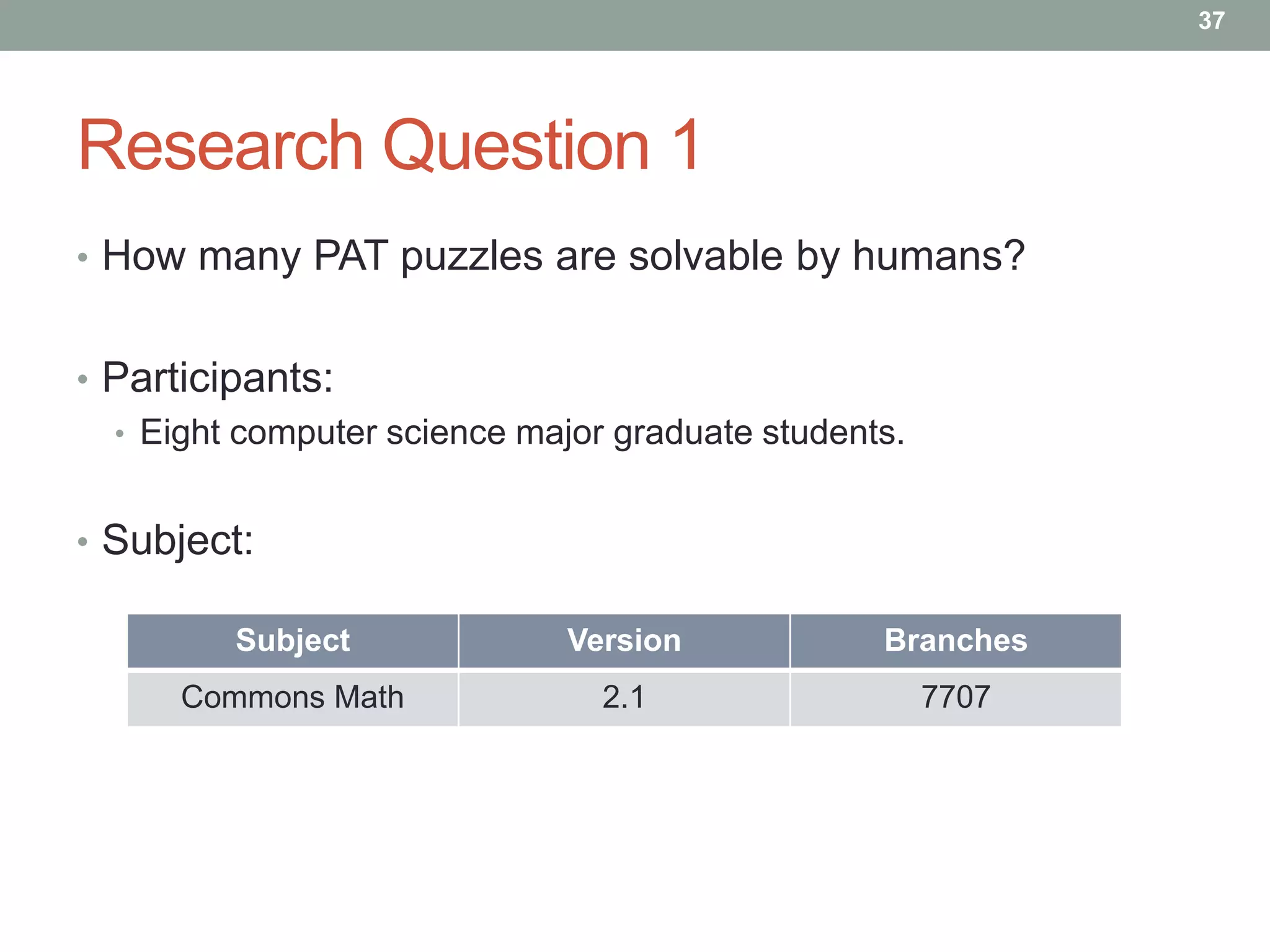 37

Research Question 1

• How many PAT puzzles are solvable by humans?

• Participants:
  • Eight computer science major graduate students.

• Subject:

| Subject | Version | Branches |
|---|---|---|
| Commons Math | 2.1 | 7707 |